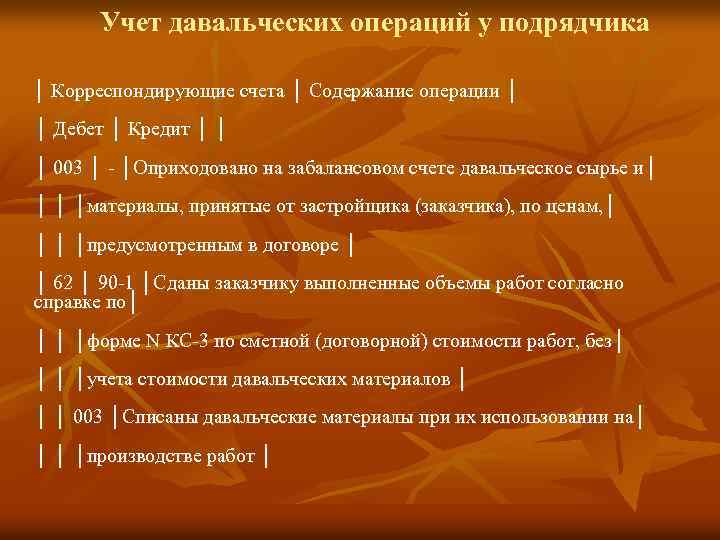 Учет давальческих операций у подрядчика

│ Корреспондирующие счета │ Содержание операции │

│ Дебет │ Кредит │ │

│ 003 │ - │Оприходовано на забалансовом счете давальческое сырье и│

│ │ │материалы, принятые от застройщика (заказчика), по ценам,│

│ │ │предусмотренным в договоре │

│ 62 │ 90-1 │Сданы заказчику выполненные объемы работ согласно справке по│

│ │ │форме N КС-3 по сметной (договорной) стоимости работ, без│

│ │ │учета стоимости давальческих материалов │

│ │ 003 │Списаны давальческие материалы при их использовании на│

│ │ │производстве работ │